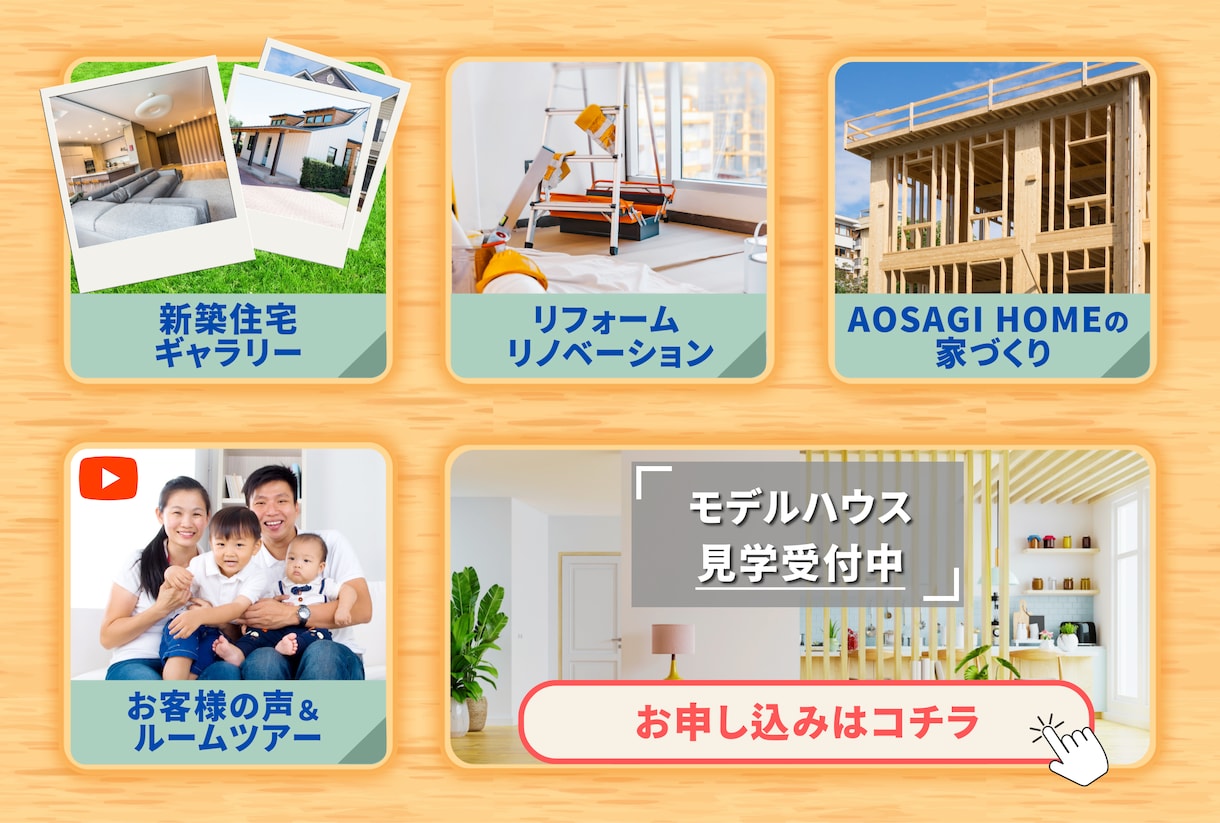 新築住宅
ギャラリー

リフォーム
リノベーション

AOSAGI HOMEの
家づくり

お客様の声＆
ルームツアー

モデルハウス
見学受付中

お申し込みはコチラ